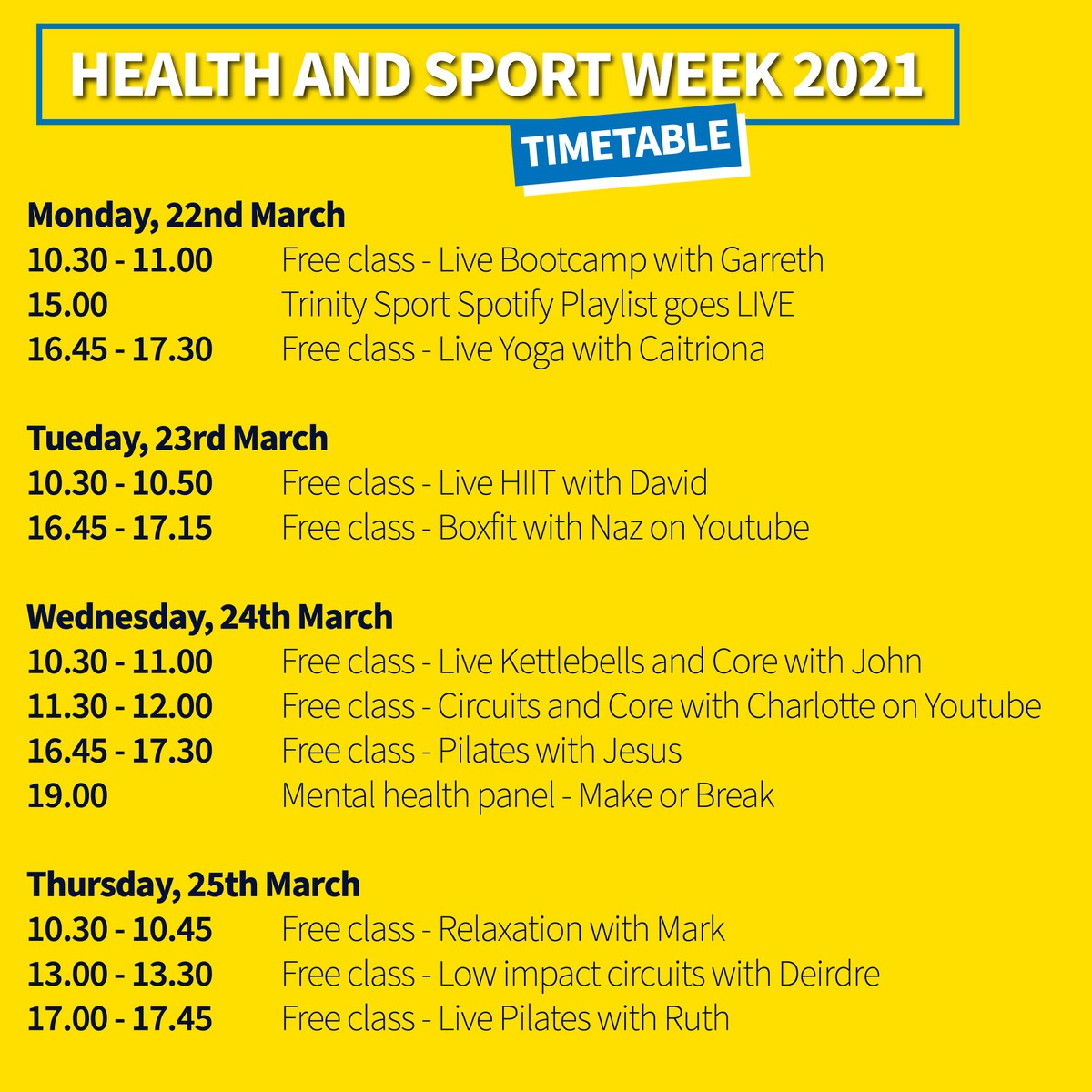 HEALTH AND SPORT WEEK 2021

TIMETABLE

Monday, 22nd March
10.30 - 11.00 Free class - Live Bootcamp with Garreth
15.00 Trinity Sport Spotify Playlist goes LIVE
16.45 - 17.30 Free class - Live Yoga with Caitriona

Tueday, 23rd March
10.30 - 10.50 Free class - Live HIIT with David
16.45 - 17.15 Free class - Boxfit with Naz on Youtube

Wednesday, 24th March
10.30 - 11.00 Free class - Live Kettlebells and Core with John
11.30 - 12.00 Free class - Circuits and Core with Charlotte on Youtube
16.45 - 17.30 Free class - Pilates with Jesus
19.00 Mental health panel - Make or Break

Thursday, 25th March
10.30 - 10.45 Free class - Relaxation with Mark
13.00 - 13.30 Free class - Low impact circuits with Deirdre
17.00 - 17.45 Free class - Live Pilates with Ruth